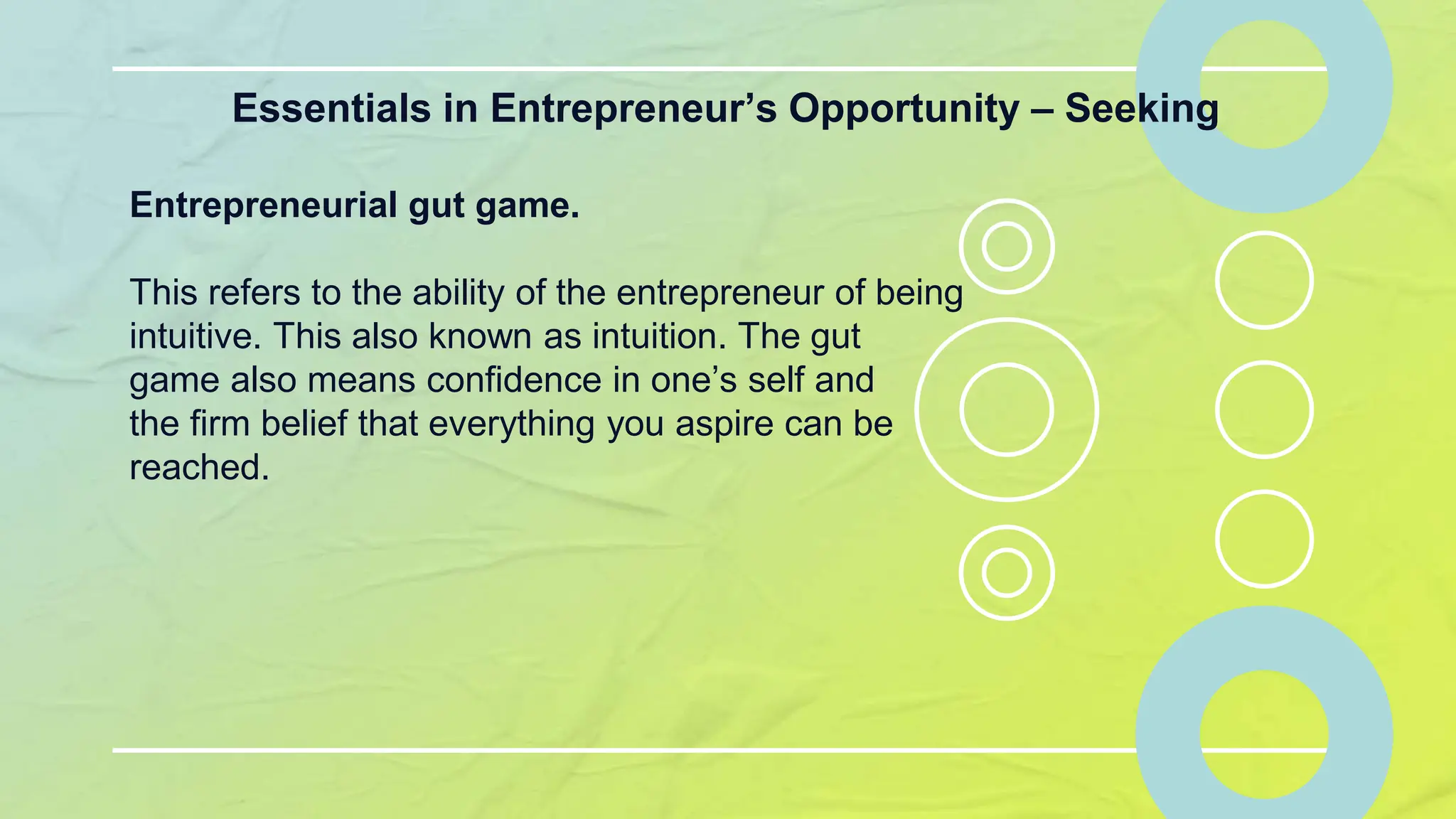 Essentials in Entrepreneur’s Opportunity – Seeking

Entrepreneurial gut game.

This refers to the ability of the entrepreneur of being intuitive. This also known as intuition. The gut game also means confidence in one’s self and the firm belief that everything you aspire can be reached.